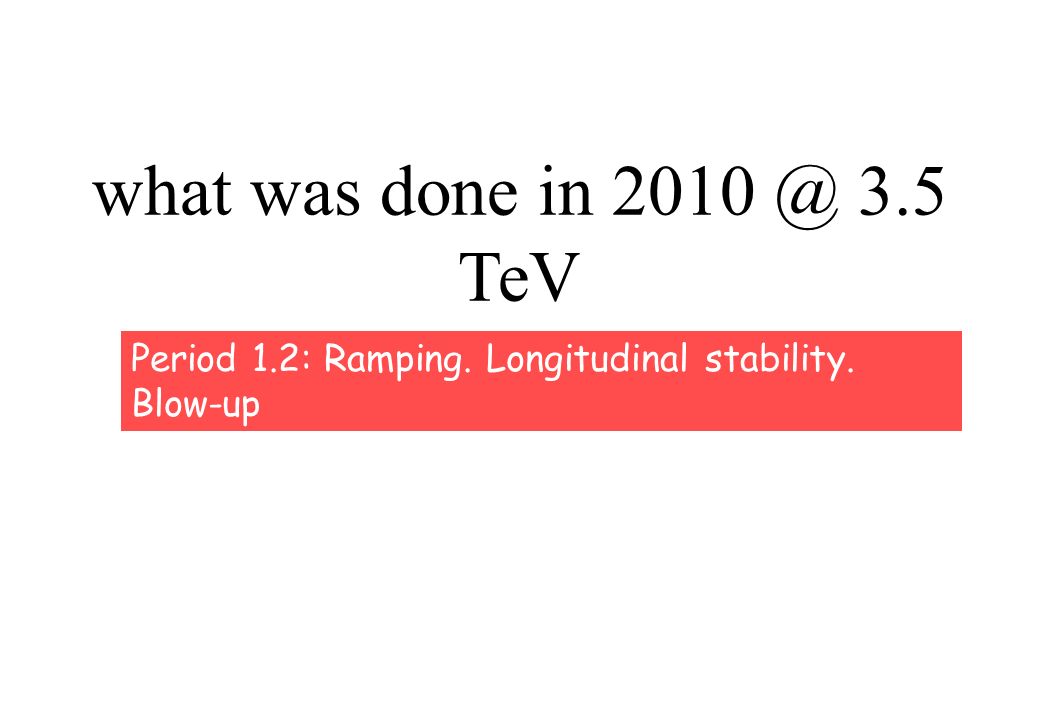 what was done in 2010 @ 3.5 TeV

Period 1.2: Ramping. Longitudinal stability. Blow-up